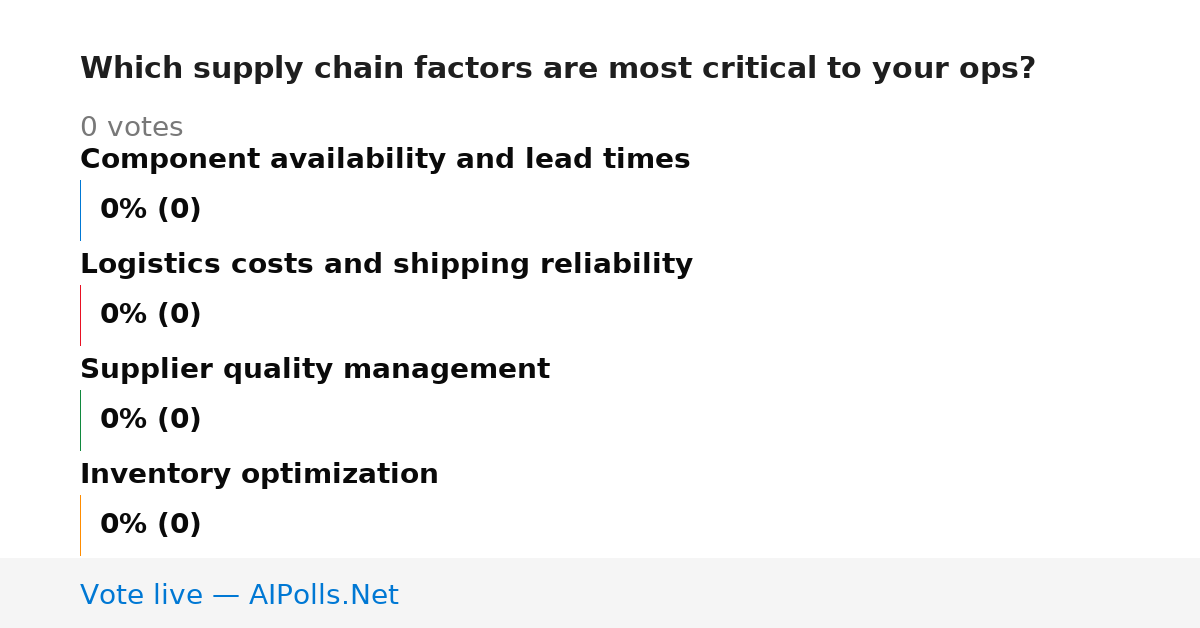 Which supply chain factors are most critical to your ops?

0 votes

Component availability and lead times

0% (0)

Logistics costs and shipping reliability

0% (0)

Supplier quality management

0% (0)

Inventory optimization

0% (0)

Vote live — AIPolls.Net